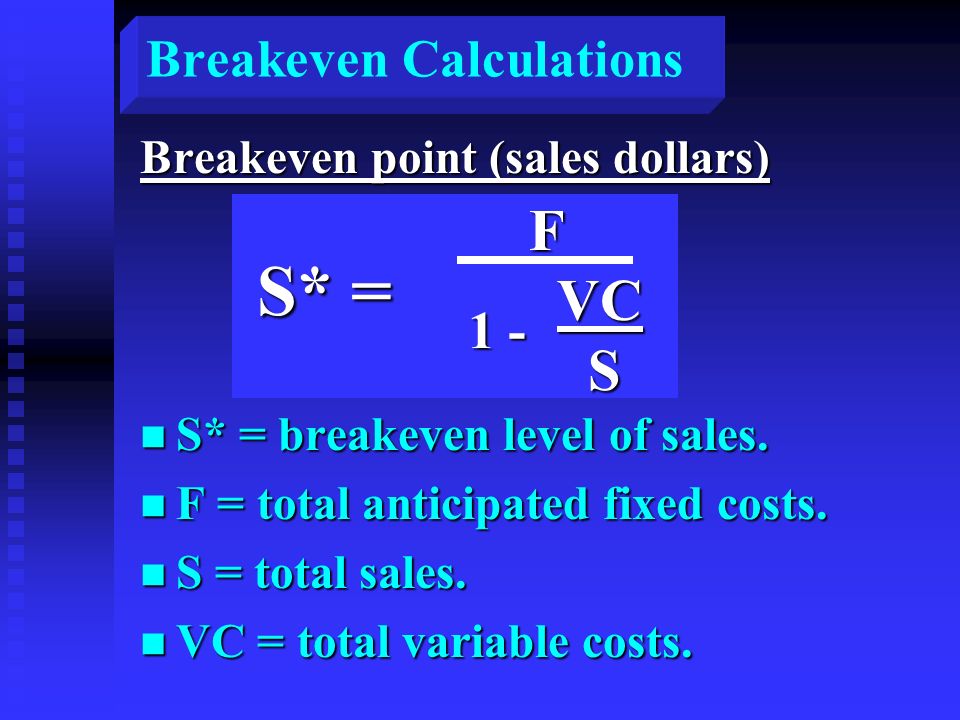 Breakeven Calculations

Breakeven point (sales dollars)

$S^* = \frac{F}{1 - \frac{VC}{S}}$

- S* = breakeven level of sales.
- F = total anticipated fixed costs.
- S = total sales.
- VC = total variable costs.